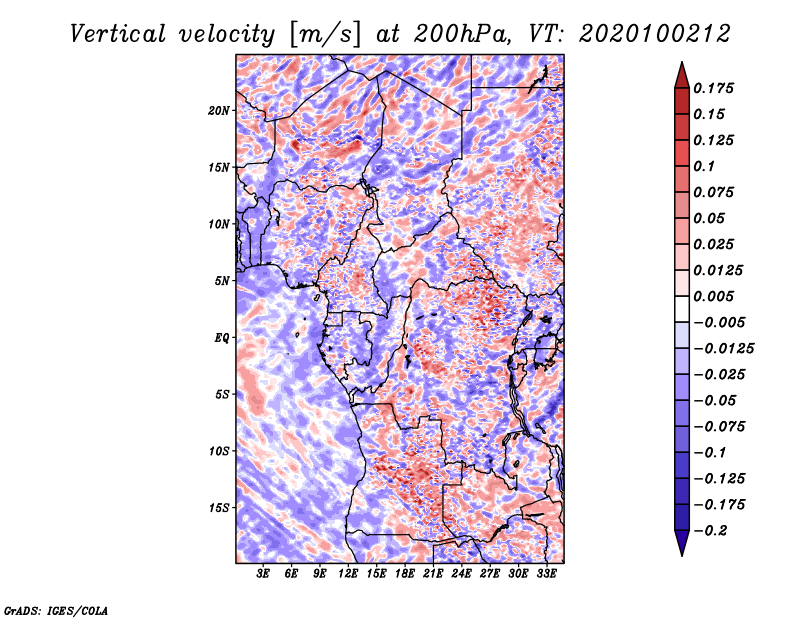 Vertical velocity [m/s] at 200hPa, VT: 2020100212

20N
15N
10N
5N
EQ
5S
10S
15S

3E 6E 9E 12E 15E 18E 21E 24E 27E 30E 33E

0.175
0.15
0.125
0.1
0.075
0.05
0.025
0.0125
0.005
−0.005
−0.0125
−0.025
−0.05
−0.075
−0.1
−0.125
−0.175
−0.2

GrADS: IGES/COLA